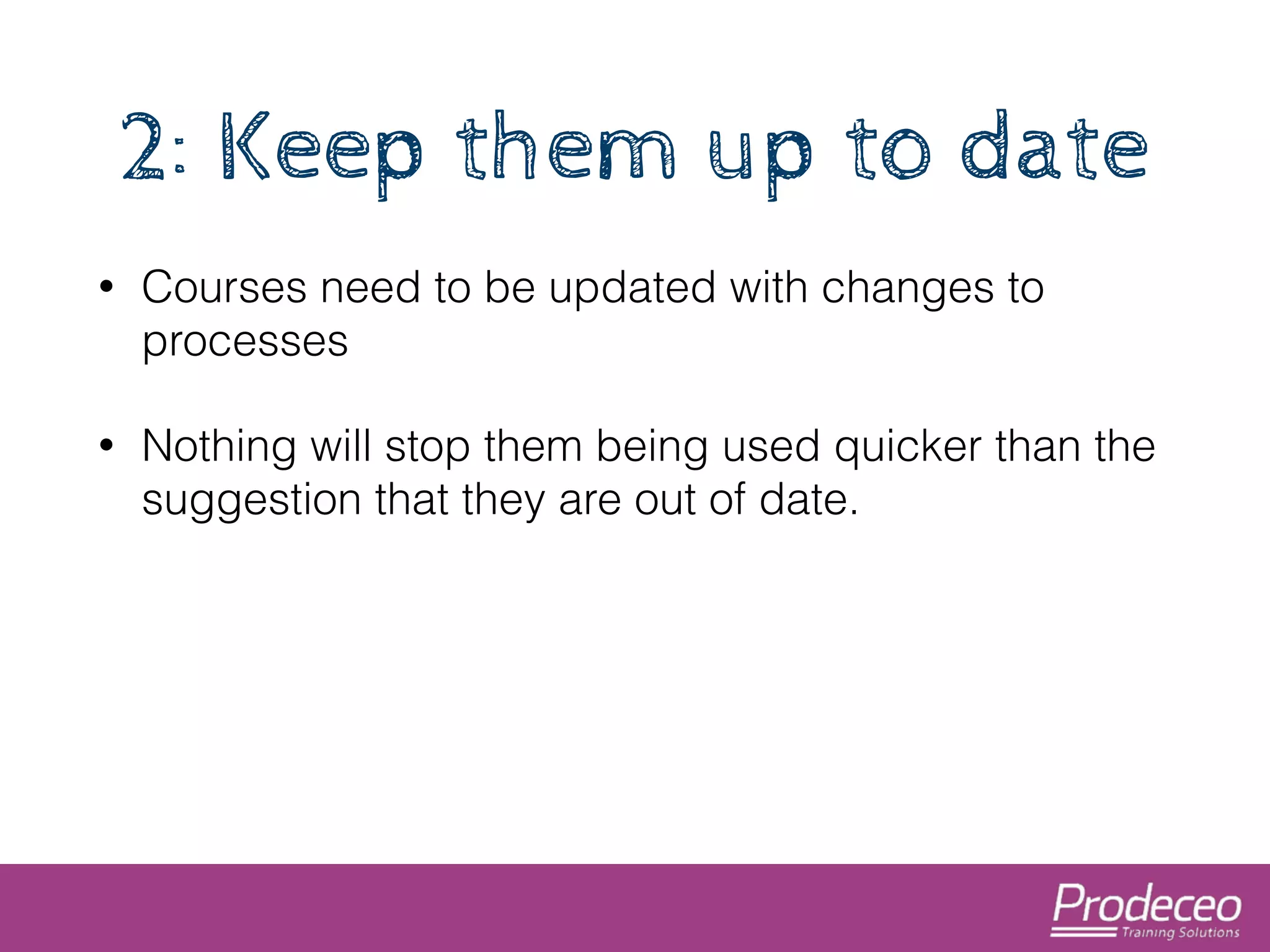 2: Keep them up to date

• Courses need to be updated with changes to processes

• Nothing will stop them being used quicker than the suggestion that they are out of date.

Prodeceo
Training Solutions